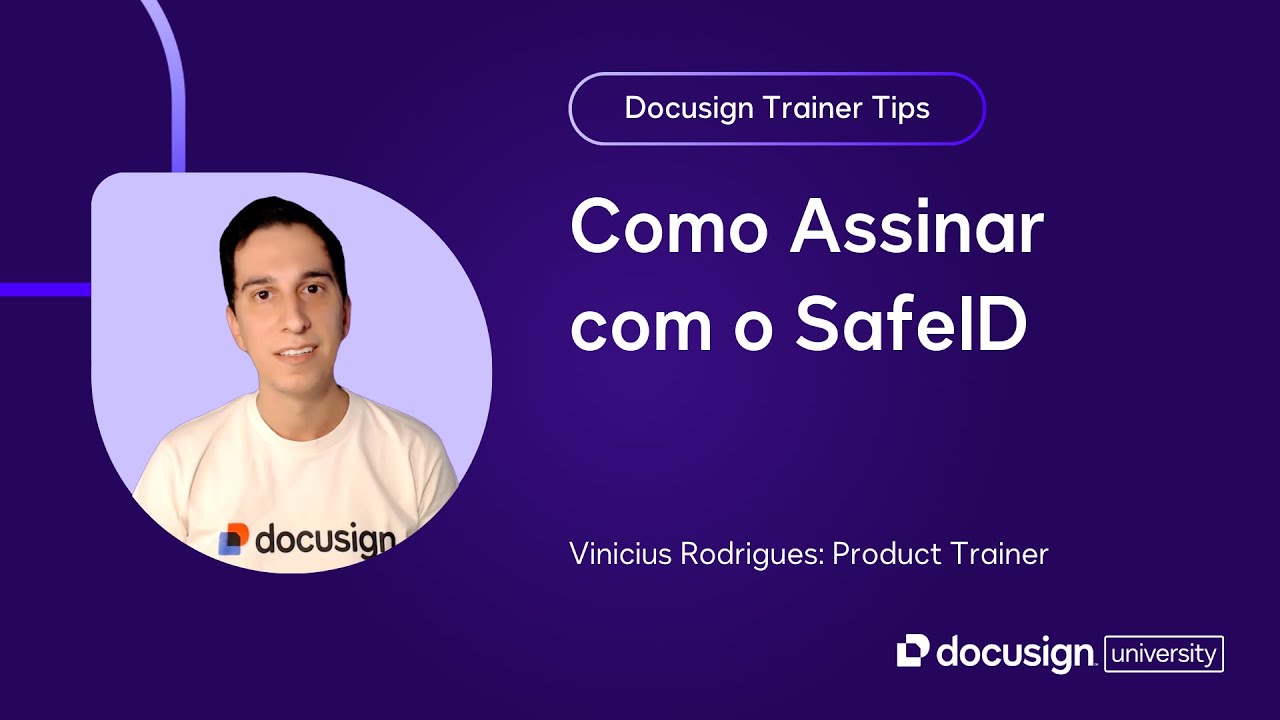 Docusign Trainer Tips

Como Assinar com o SafeID

docusign

Vinicius Rodrigues: Product Trainer

docusign university